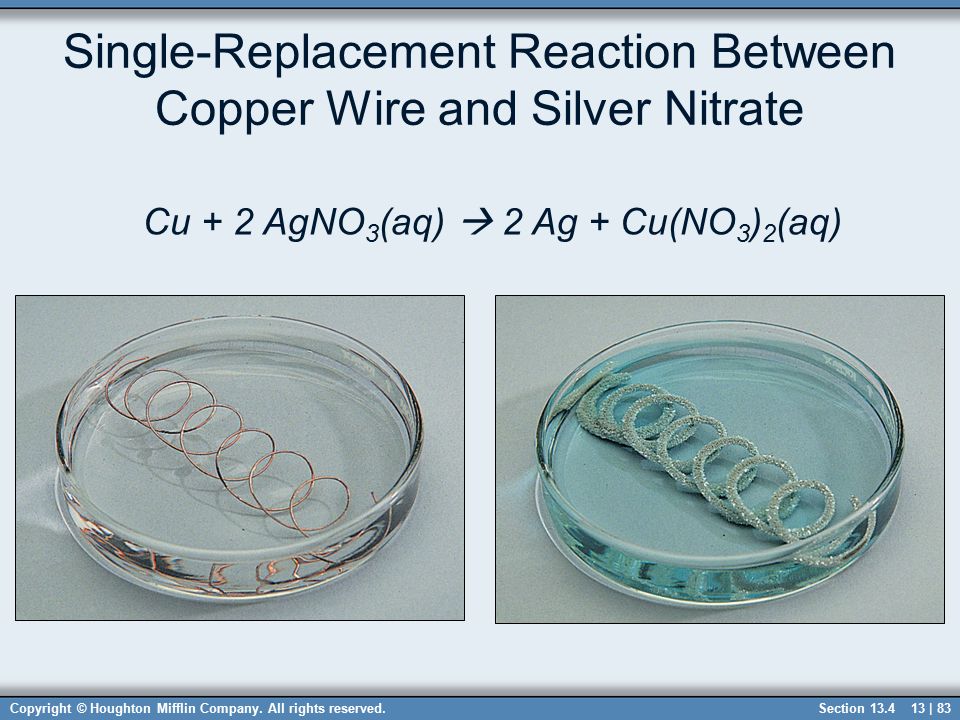 Single-Replacement Reaction Between Copper Wire and Silver Nitrate

$Cu + 2\ AgNO_3(aq) \rightarrow 2\ Ag + Cu(NO_3)_2(aq)$

Copyright © Houghton Mifflin Company. All rights reserved.

Section 13.4 13 | 83